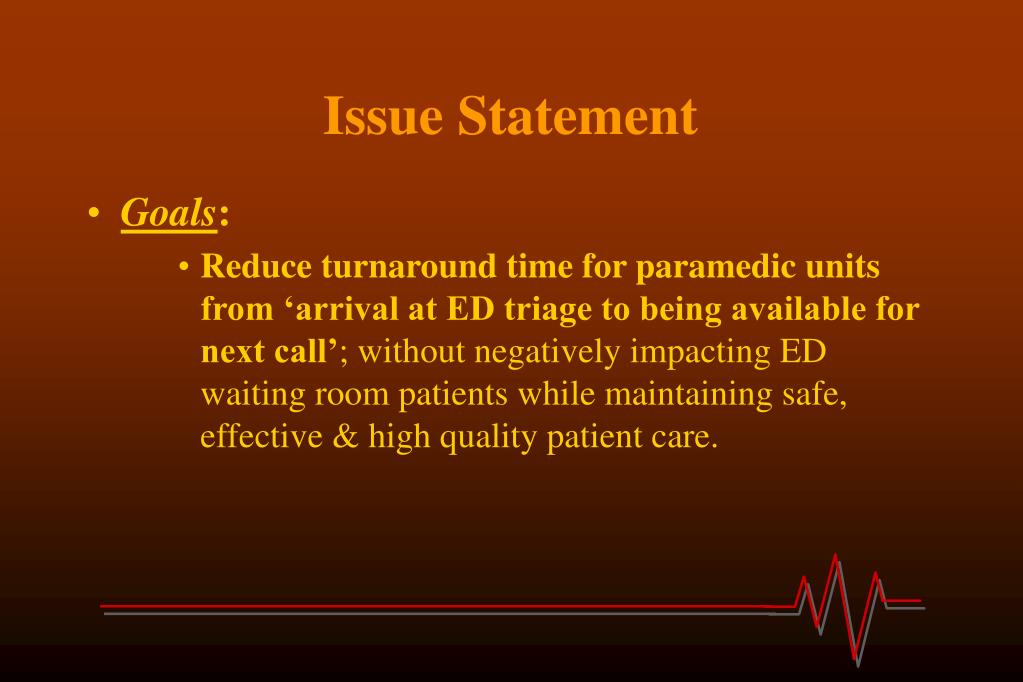 Issue Statement

• Goals:

• Reduce turnaround time for paramedic units from ‘arrival at ED triage to being available for next call’; without negatively impacting ED waiting room patients while maintaining safe, effective & high quality patient care.